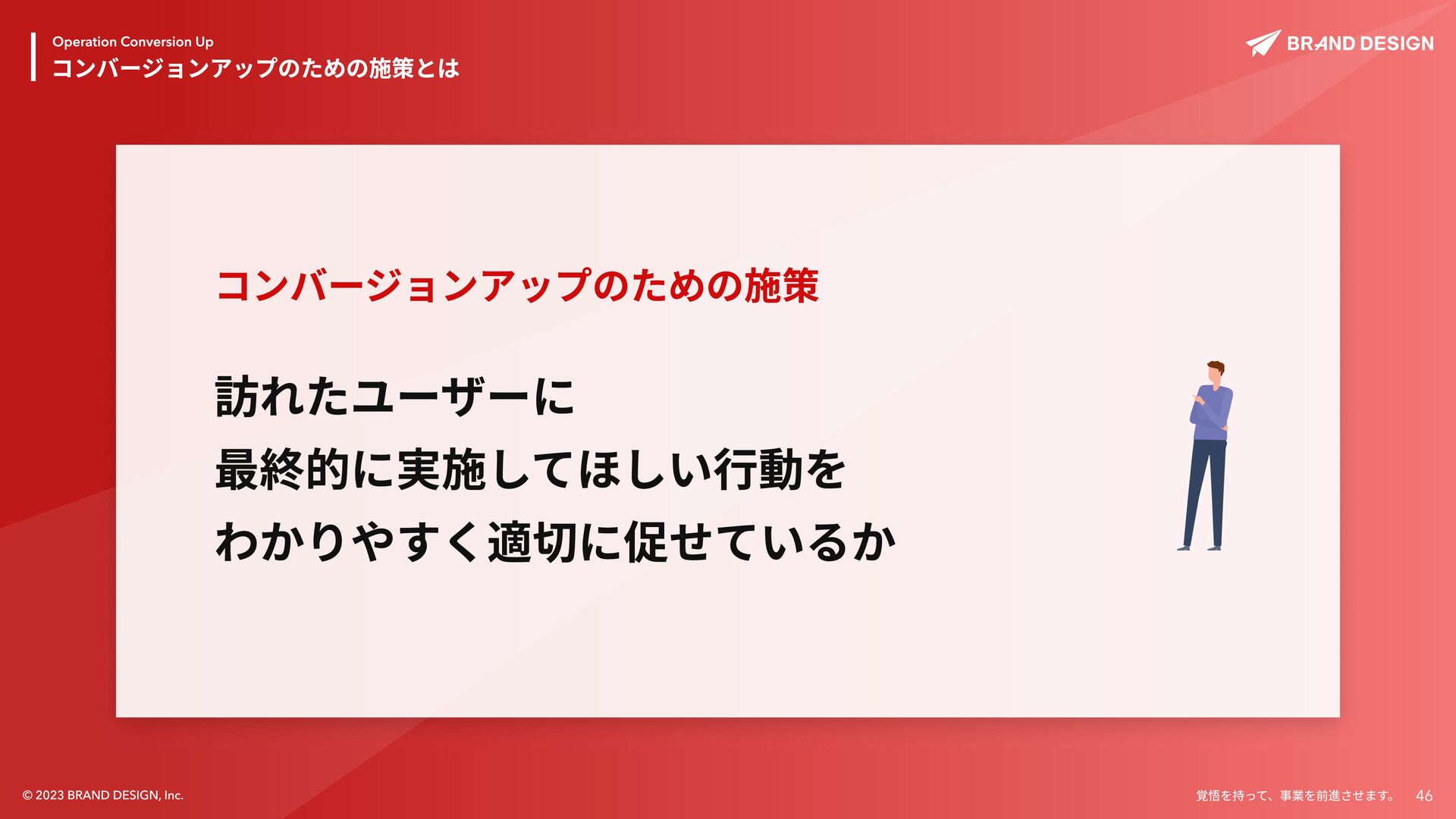 Operation Conversion Up
コンバージョンアップのための施策とは

BRAND DESIGN

コンバージョンアップのための施策

訪れたユーザーに
最終的に実施してほしい行動を
わかりやすく適切に促せているか

© 2023 BRAND DESIGN, Inc.

覚悟を持って、事業を前進させます。 46